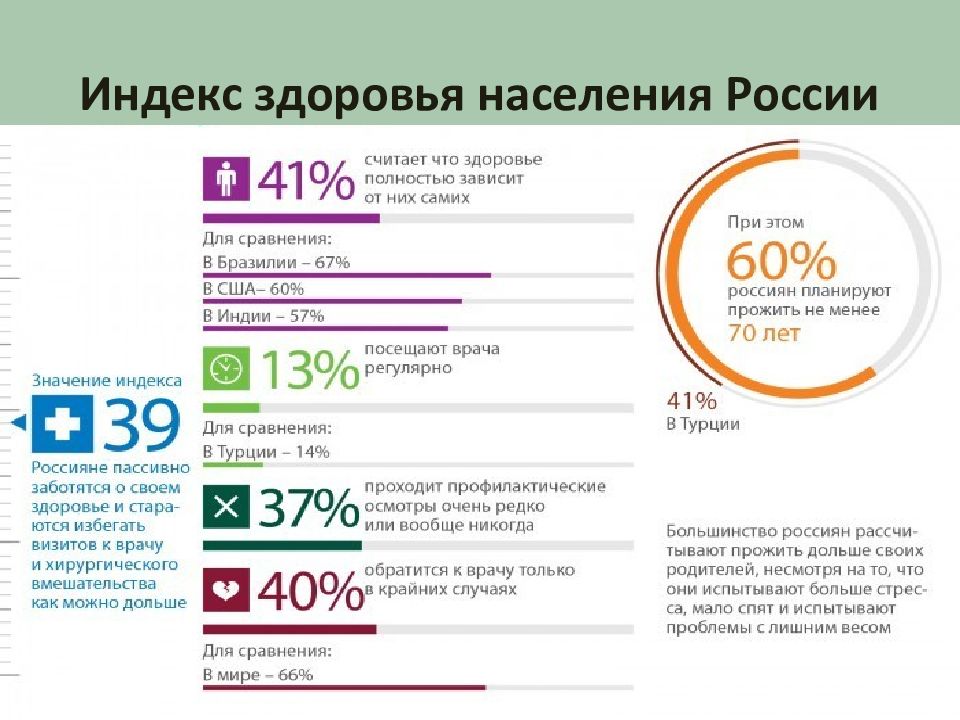 Индекс здоровья населения России

Значение индекса
39
Россияне пассивно заботятся о своем здоровье и стараются избегать визитов к врачу и хирургического вмешательства как можно дольше

41% считает что здоровье полностью зависит от них самих

Для сравнения:
В Бразилии – 67%
В США– 60%
В Индии – 57%

13% посещают врача регулярно

Для сравнения:
В Турции – 14%

37% проходит профилактические осмотры очень редко или вообще никогда

40% обратится к врачу только в крайних случаях

Для сравнения:
В мире – 66%

При этом
60%
россиян планируют прожить не менее
70 лет

41%
В Турции

Большинство россиян рассчитывают прожить дольше своих родителей, несмотря на то, что они испытывают больше стресса, мало спят и испытывают проблемы с лишним весом